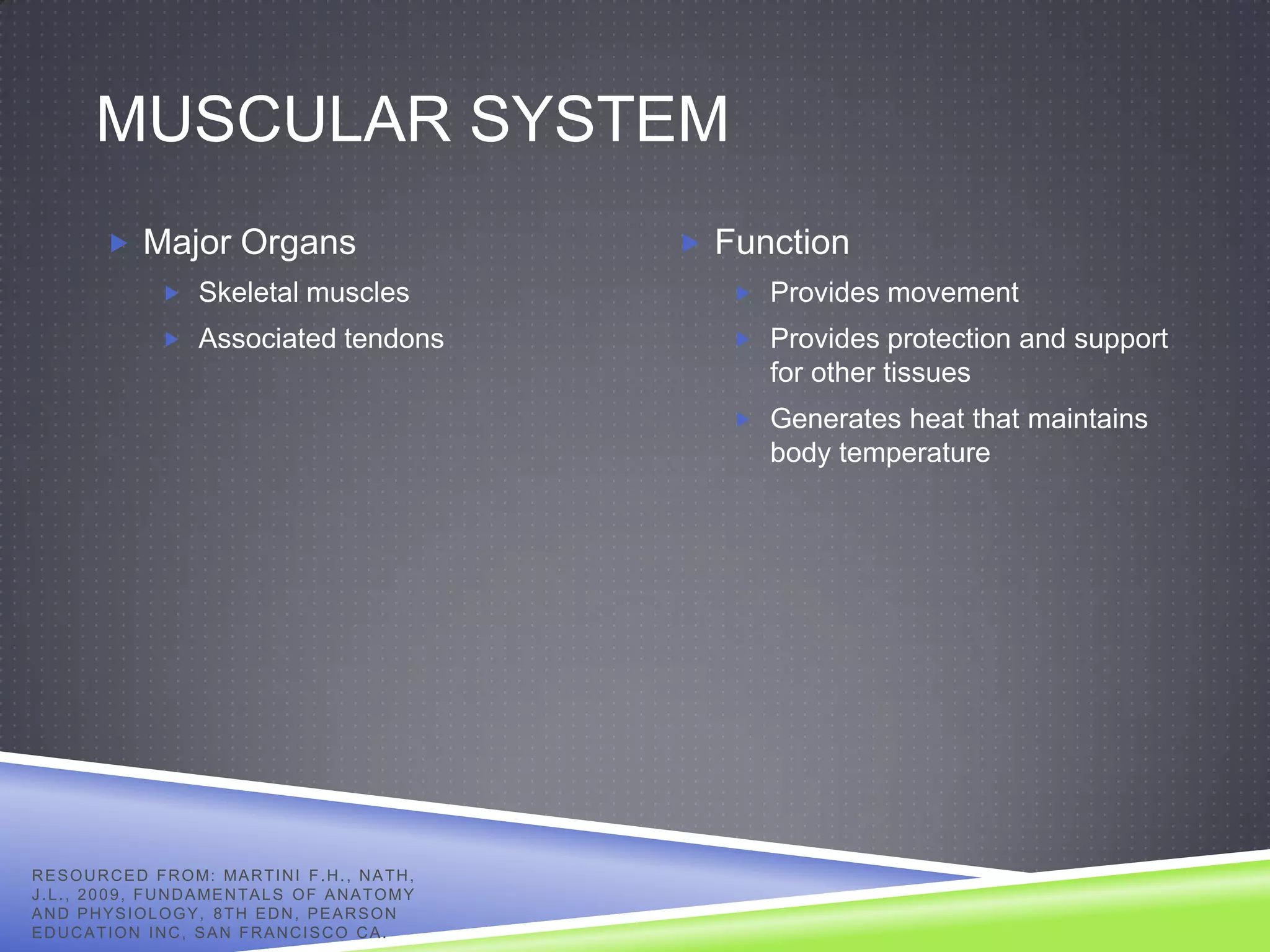 MUSCULAR SYSTEM

Major Organs

Skeletal muscles

Associated tendons

Function

Provides movement

Provides protection and support for other tissues

Generates heat that maintains body temperature

RESOURCED FROM: MARTINI F.H., NATH, J.L., 2009, FUNDAMENTALS OF ANATOMY AND PHYSIOLOGY, 8TH EDN, PEARSON EDUCATION INC, SAN FRANCISCO CA.